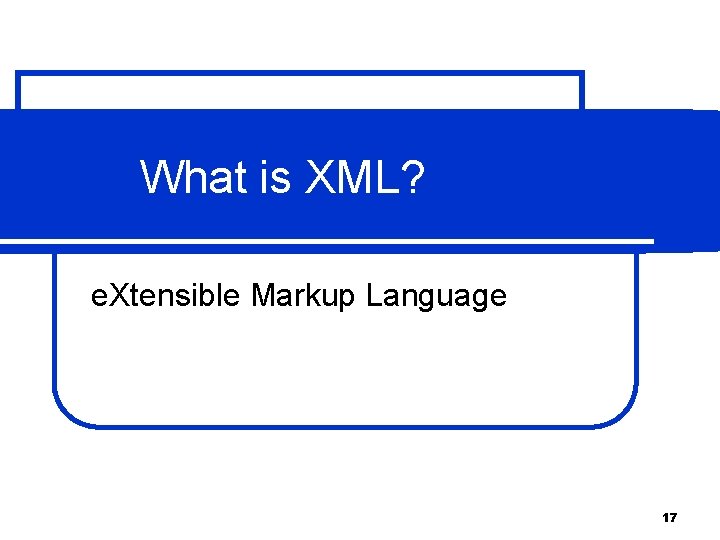 What is XML?

eXtensible Markup Language

17